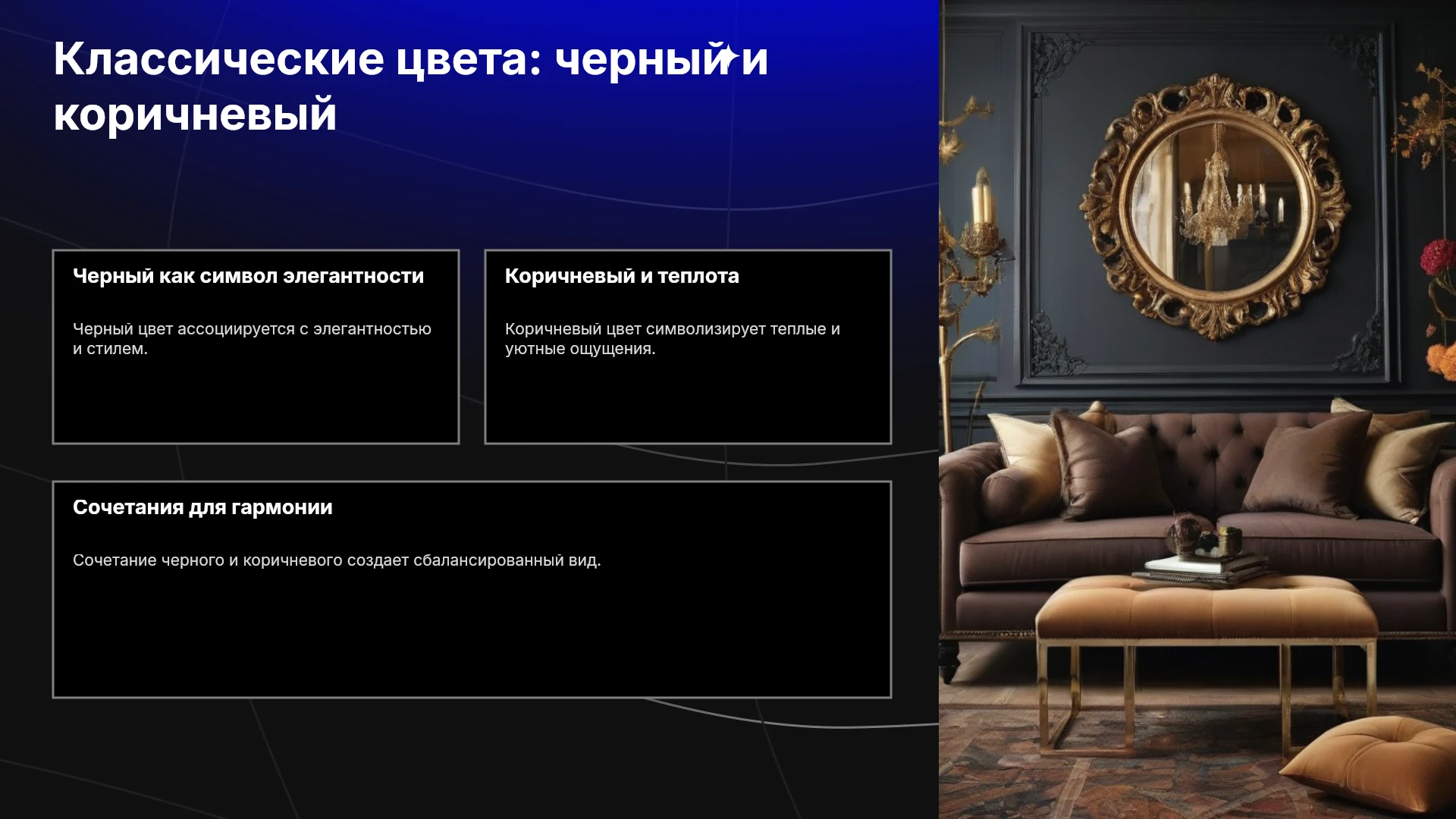 Классические цвета: черный и коричневый

Черный как символ элегантности

Черный цвет ассоциируется с элегантностью и стилем.

Коричневый и теплота

Коричневый цвет символизирует теплые и уютные ощущения.

Сочетания для гармонии

Сочетание черного и коричневого создает сбалансированный вид.